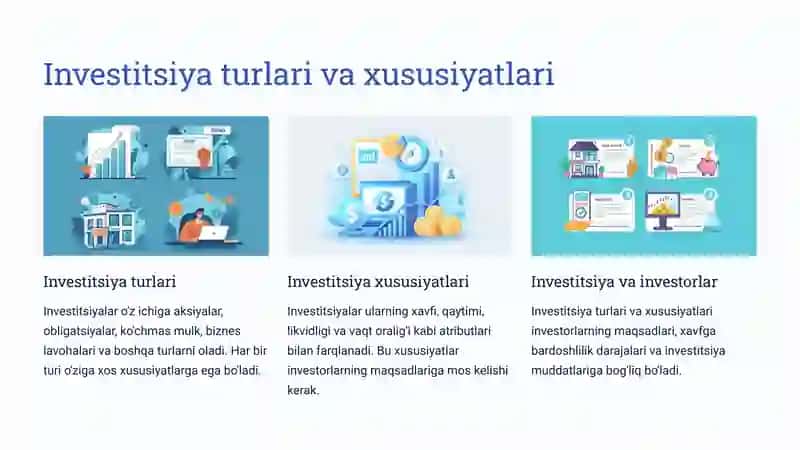 Investitsiya turlari va xususiyatlari

Investitsiya turlari

Investitsiyalar o'z ichiga aksiyalar, obligatsiyalar, ko'chmas mulk, biznes lavohalari va boshqa turlarni oladi. Har bir turi o'ziga xos xususiyatlarga ega bo'ladi.

Investitsiya xususiyatlari

Investitsiyalar ularning xavfi, qaytimi, likvidligi va vaqt oralig'i kabi atributlari bilan farqlanadi. Bu xususiyatlar investorlarning maqsadlariga mos kelishi kerak.

Investitsiya va investorlar

Investitsiya turlari va xususiyatlari investorlarning maqsadlari, xavfga bardoshlilik darajalari va investitsiya muddatlariga bog'liq bo'ladi.